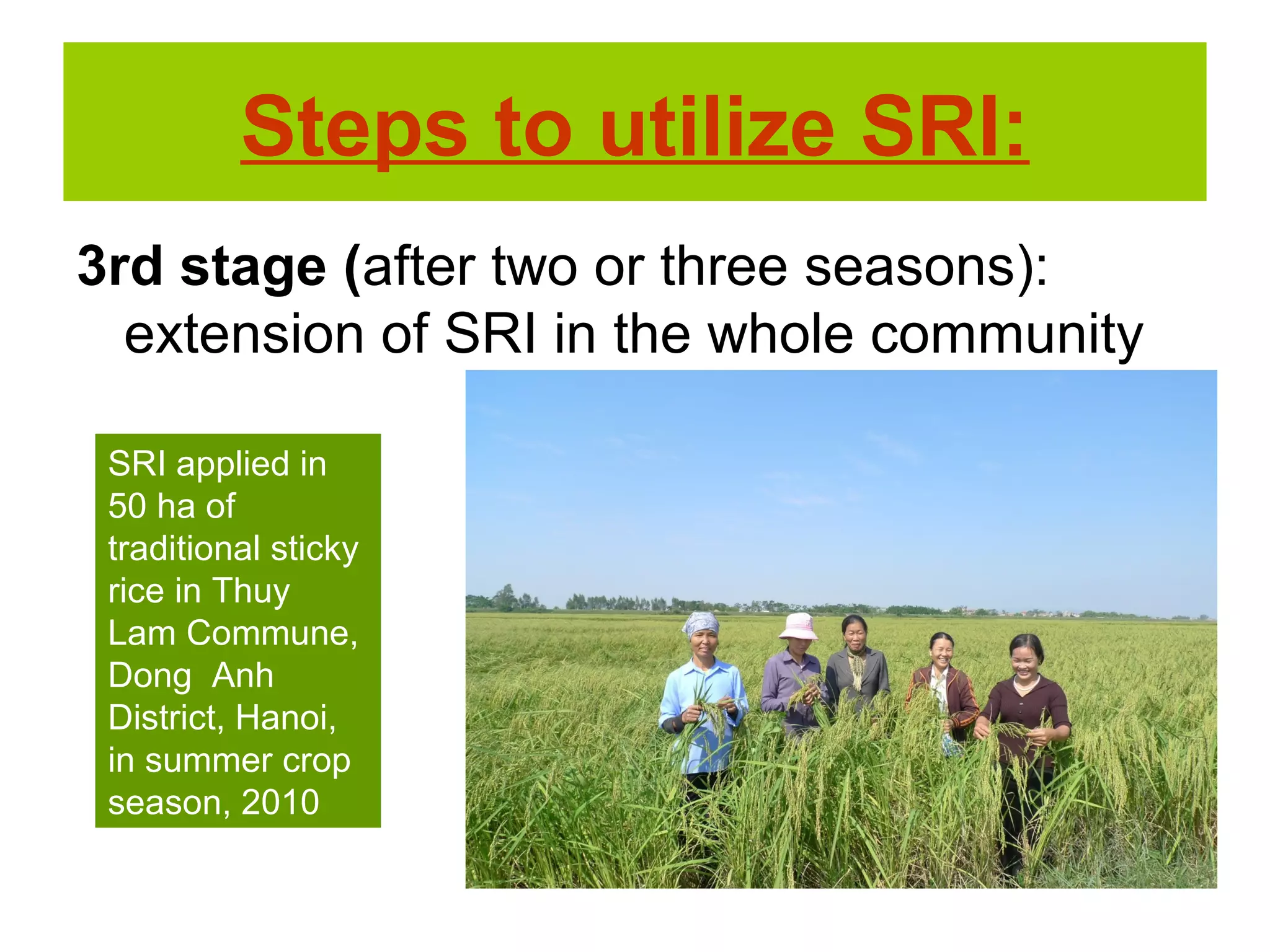 Steps to utilize SRI:

3rd stage (after two or three seasons): extension of SRI in the whole community

SRI applied in 50 ha of traditional sticky rice in Thuy Lam Commune, Dong Anh District, Hanoi, in summer crop season, 2010